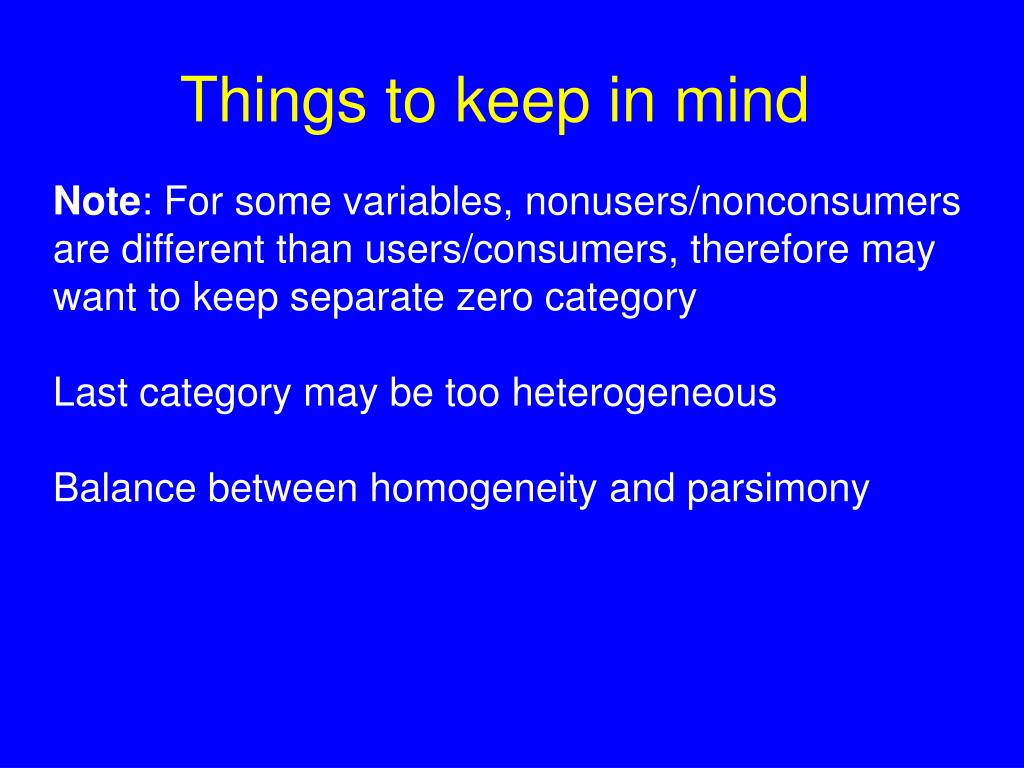 Things to keep in mind

Note: For some variables, nonusers/nonconsumers are different than users/consumers, therefore may want to keep separate zero category

Last category may be too heterogeneous

Balance between homogeneity and parsimony